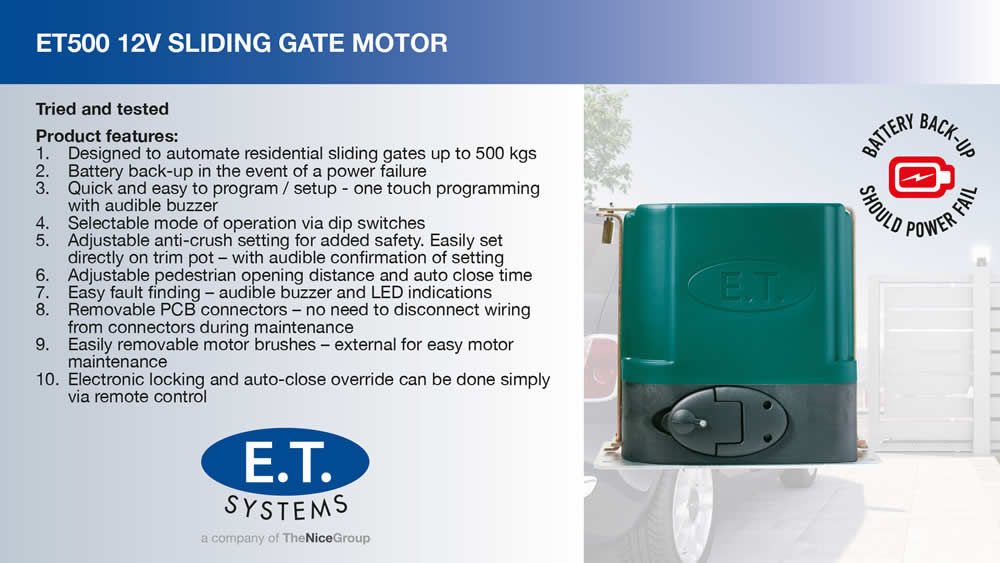 ET500 12V SLIDING GATE MOTOR

Tried and tested

Product features:
1. Designed to automate residential sliding gates up to 500 kgs
2. Battery back-up in the event of a power failure
3. Quick and easy to program / setup - one touch programming with audible buzzer
4. Selectable mode of operation via dip switches
5. Adjustable anti-crush setting for added safety. Easily set directly on trim pot – with audible confirmation of setting
6. Adjustable pedestrian opening distance and auto close time
7. Easy fault finding – audible buzzer and LED indications
8. Removable PCB connectors – no need to disconnect wiring from connectors during maintenance
9. Easily removable motor brushes – external for easy motor maintenance
10. Electronic locking and auto-close override can be done simply via remote control

E.T.
SYSTEMS
a company of TheNiceGroup

BATTERY BACK-UP
SHOULD POWER FAIL

E.T.